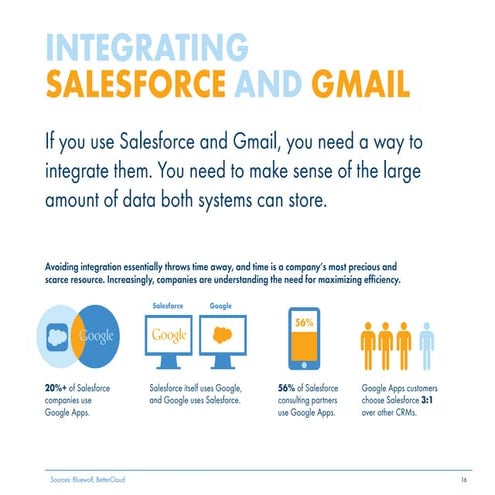 INTEGRATING SALESFORCE AND GMAIL

If you use Salesforce and Gmail, you need a way to integrate them. You need to make sense of the large amount of data both systems can store.

Avoiding integration essentially throws time away, and time is a company's most precious and scarce resource. Increasingly, companies are understanding the need for maximizing efficiency.

Google

20%+ of Salesforce companies use Google Apps.

Salesforce Google

Google

Salesforce itself uses Google, and Google uses Salesforce.

56%

56% of Salesforce consulting partners use Google Apps.

Google Apps customers choose Salesforce 3:1 over other CRMs.

Sources: Bluewolf, BetterCloud

16